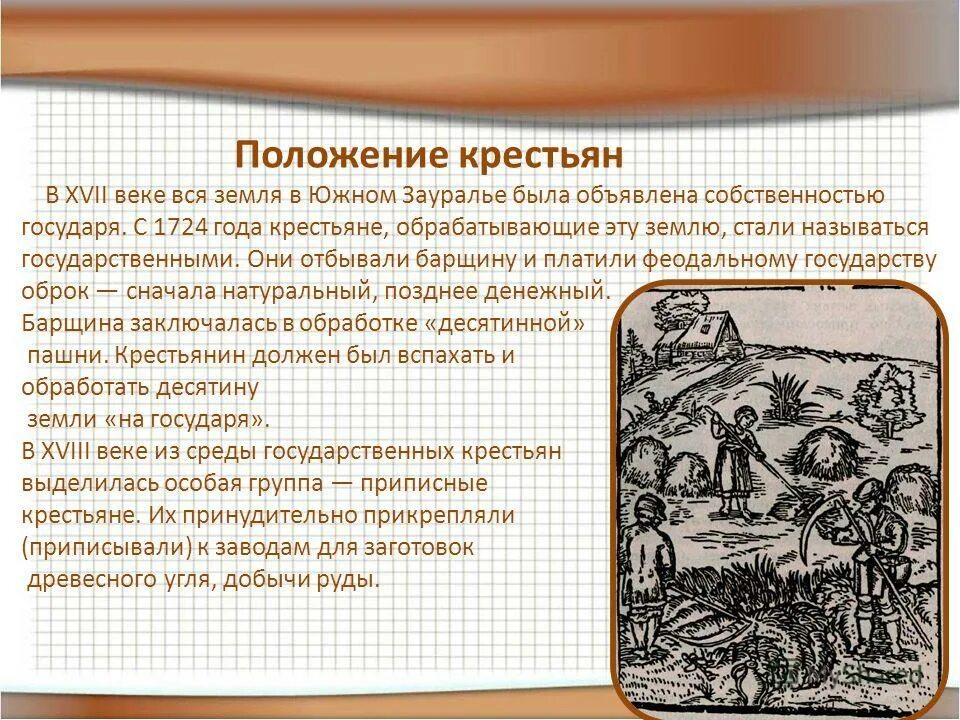 Положение крестьян

В XVII веке вся земля в Южном Зауралье была объявлена собственностью государя. С 1724 года крестьяне, обрабатывающие эту землю, стали называться государственными. Они отбывали барщину и платили феодальному государству оброк — сначала натуральный, позднее денежный.

Барщина заключалась в обработке «десятинной» пашни. Крестьянин должен был вспахать и обработать десятину земли «на государя».

В XVIII веке из среды государственных крестьян выделилась особая группа — приписные крестьяне. Их принудительно прикрепляли (приписывали) к заводам для заготовок древесного угля, добычи руды.